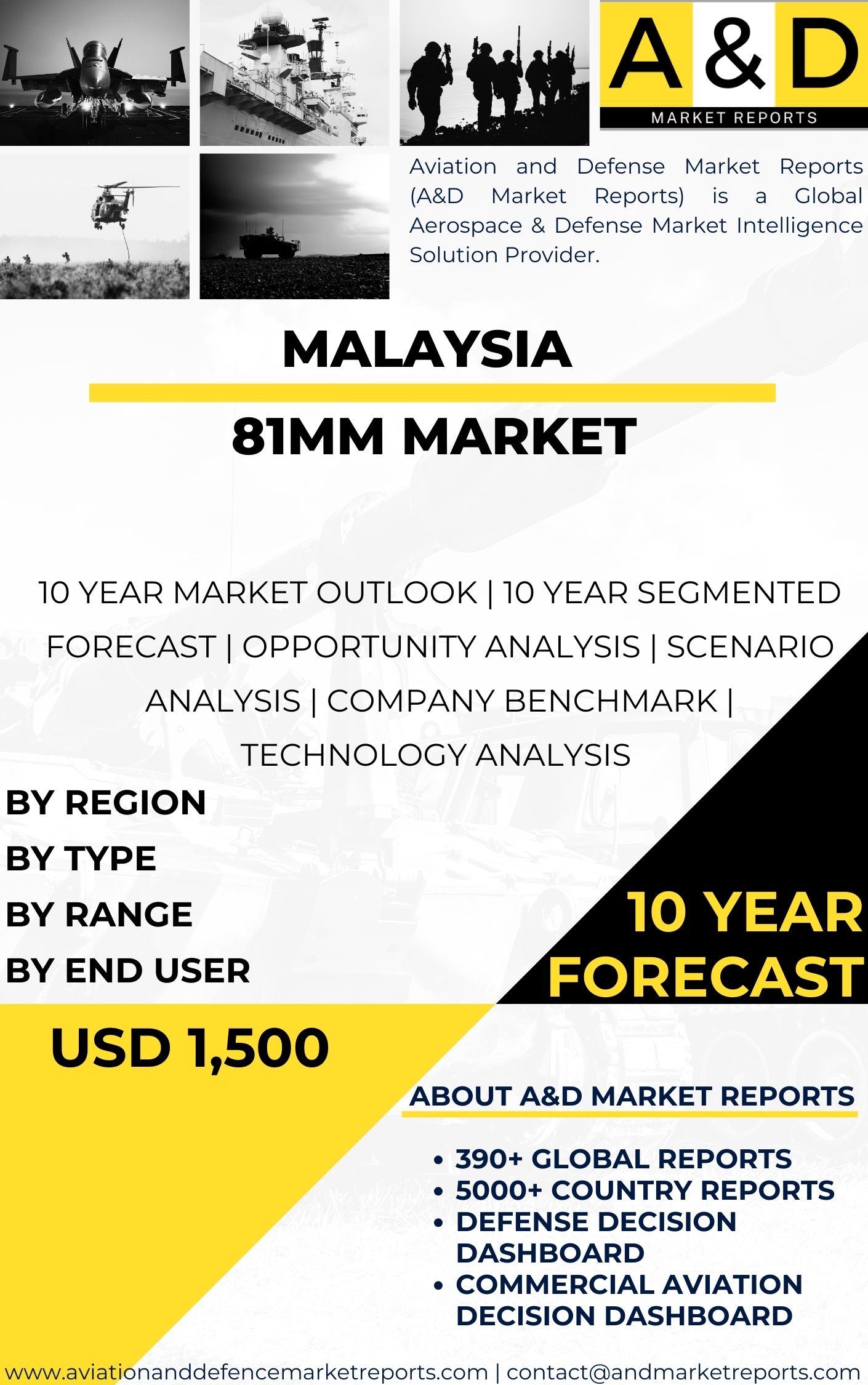 A & D
MARKET REPORTS

Aviation and Defense Market Reports (A&D Market Reports) is a Global Aerospace & Defense Market Intelligence Solution Provider.

MALAYSIA

81MM MARKET

10 YEAR MARKET OUTLOOK | 10 YEAR SEGMENTED FORECAST | OPPORTUNITY ANALYSIS | SCENARIO ANALYSIS | COMPANY BENCHMARK | TECHNOLOGY ANALYSIS

BY REGION
BY TYPE
BY RANGE
BY END USER

10 YEAR FORECAST

USD 1,500

ABOUT A&D MARKET REPORTS

• 390+ GLOBAL REPORTS
• 5000+ COUNTRY REPORTS
• DEFENSE DECISION DASHBOARD
• COMMERCIAL AVIATION DECISION DASHBOARD

www.aviationanddefencemarketreports.com | contact@andmarketreports.com